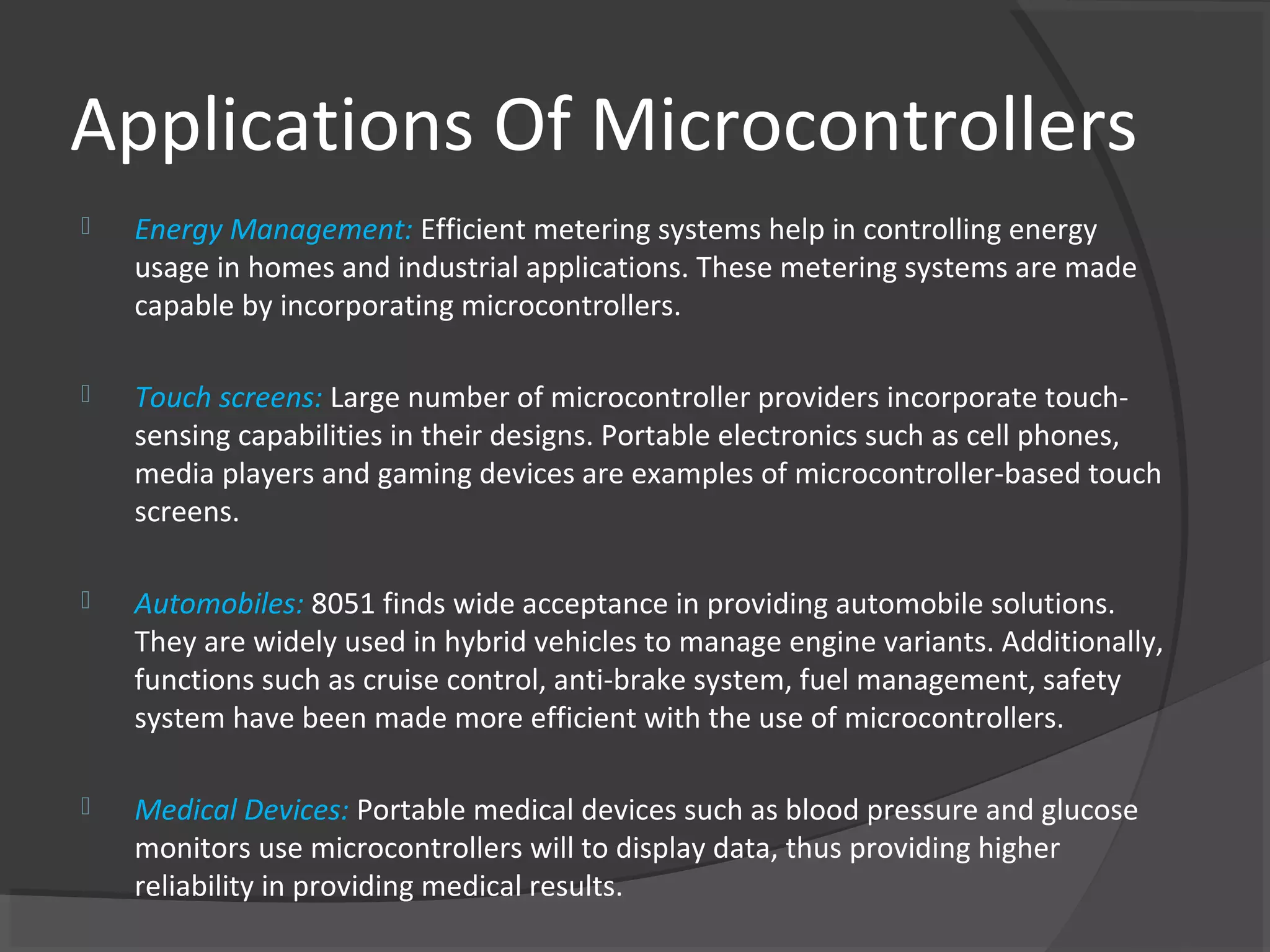 Applications Of Microcontrollers

Energy Management: Efficient metering systems help in controlling energy usage in homes and industrial applications. These metering systems are made capable by incorporating microcontrollers.

Touch screens: Large number of microcontroller providers incorporate touch-sensing capabilities in their designs. Portable electronics such as cell phones, media players and gaming devices are examples of microcontroller-based touch screens.

Automobiles: 8051 finds wide acceptance in providing automobile solutions. They are widely used in hybrid vehicles to manage engine variants. Additionally, functions such as cruise control, anti-brake system, fuel management, safety system have been made more efficient with the use of microcontrollers.

Medical Devices: Portable medical devices such as blood pressure and glucose monitors use microcontrollers will to display data, thus providing higher reliability in providing medical results.